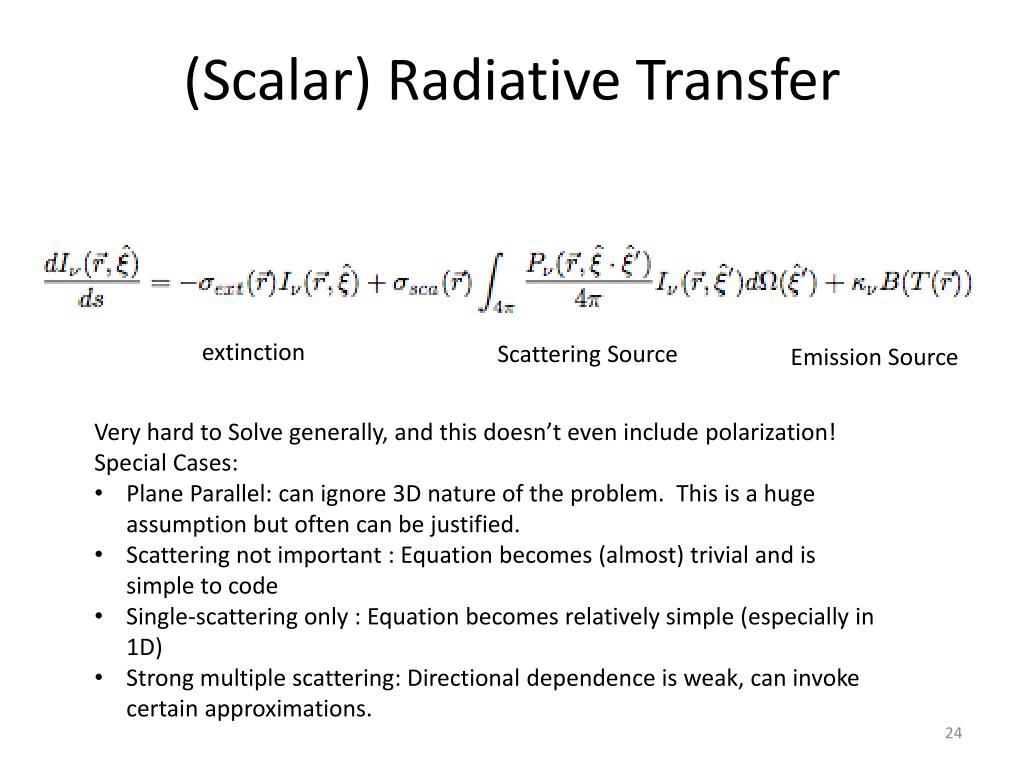 (Scalar) Radiative Transfer

$\frac{dI_\nu(\vec{r},\hat{\xi})}{ds} = -\sigma_{ext}(\vec{r})I_\nu(\vec{r},\hat{\xi}) + \sigma_{sca}(\vec{r})\int_{4\pi}\frac{P_\nu(\vec{r},\hat{\xi}\cdot\hat{\xi}')}{4\pi}I_\nu(\vec{r},\hat{\xi}')d\Omega(\hat{\xi}') + \kappa_\nu B(T(\vec{r}))$

extinction

Scattering Source

Emission Source

Very hard to Solve generally, and this doesn't even include polarization!
Special Cases:
• Plane Parallel: can ignore 3D nature of the problem. This is a huge assumption but often can be justified.
• Scattering not important : Equation becomes (almost) trivial and is simple to code
• Single-scattering only : Equation becomes relatively simple (especially in 1D)
• Strong multiple scattering: Directional dependence is weak, can invoke certain approximations.

24